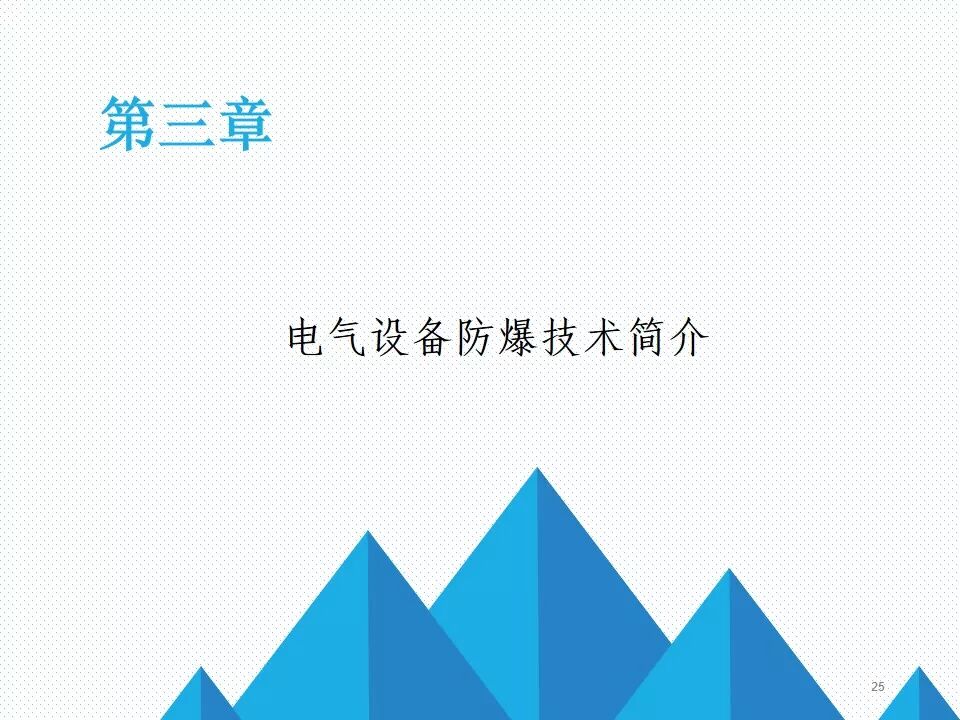 第三章

电气设备防爆技术简介

25